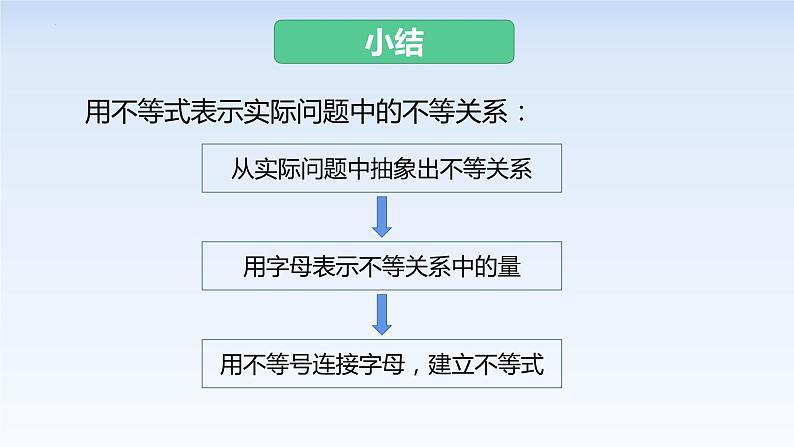 小结

用不等式表示实际问题中的不等关系：

从实际问题中抽象出不等关系

用字母表示不等关系中的量

用不等号连接字母，建立不等式